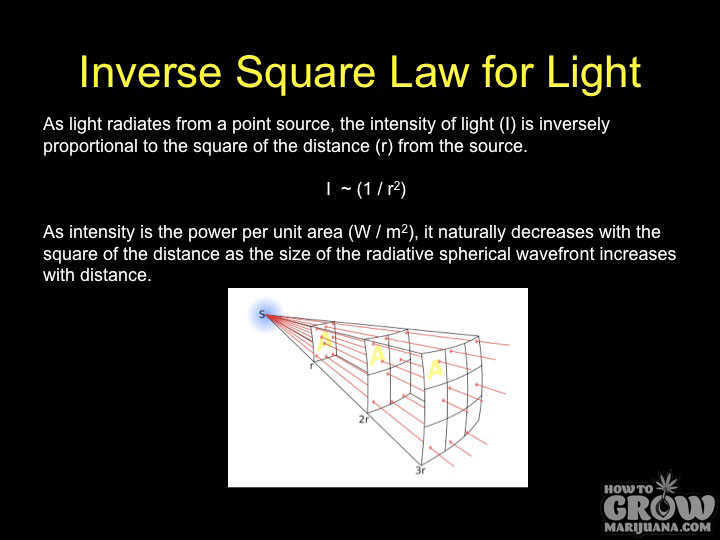 Inverse Square Law for Light

As light radiates from a point source, the intensity of light (I) is inversely proportional to the square of the distance (r) from the source.

$I \sim (1 / r^2)$

As intensity is the power per unit area ($W / m^2$), it naturally decreases with the square of the distance as the size of the radiative spherical wavefront increases with distance.

S
A
A
A
r
2r
3r

HOW TO GROW MARIJUANA.COM